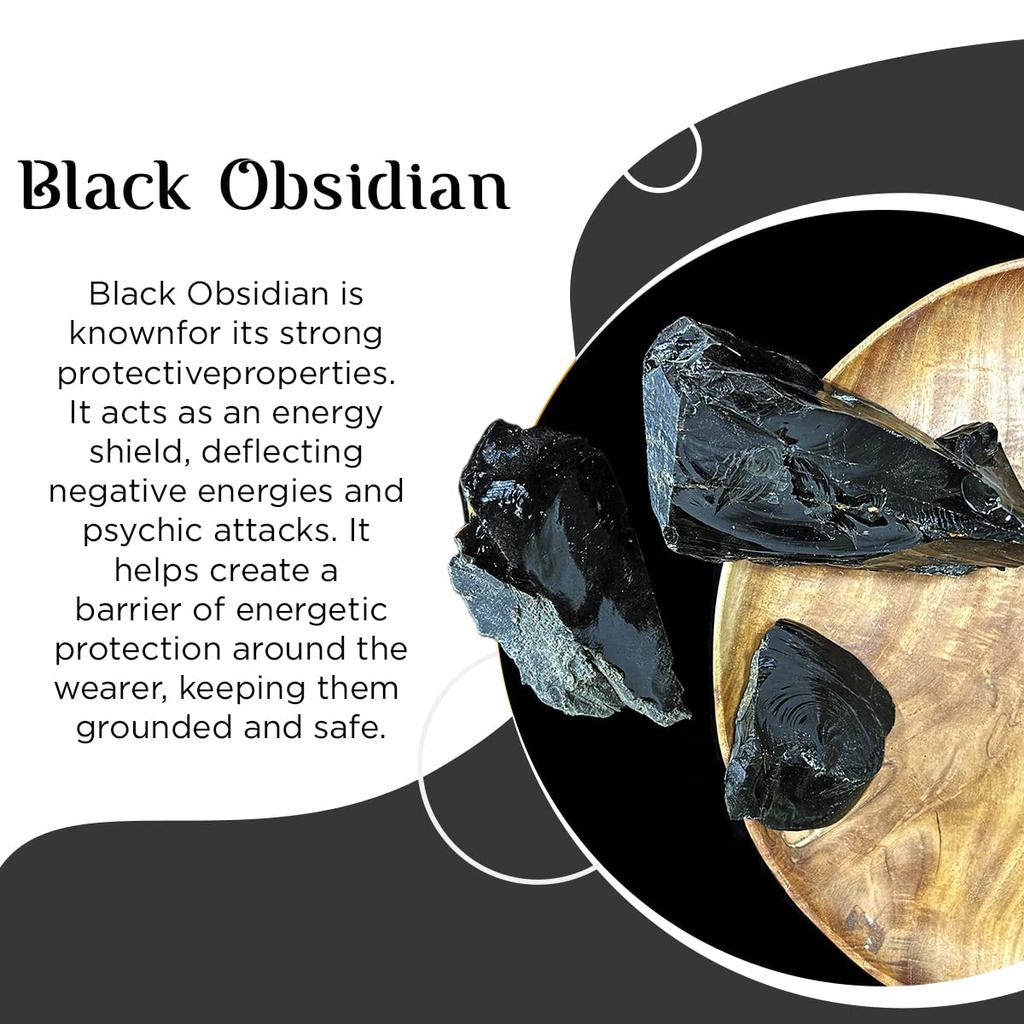 Black Obsidian

Black Obsidian is knownfor its strong protectiveproperties. It acts as an energy shield, deflecting negative energies and psychic attacks. It helps create a barrier of energetic protection around the wearer, keeping them grounded and safe.